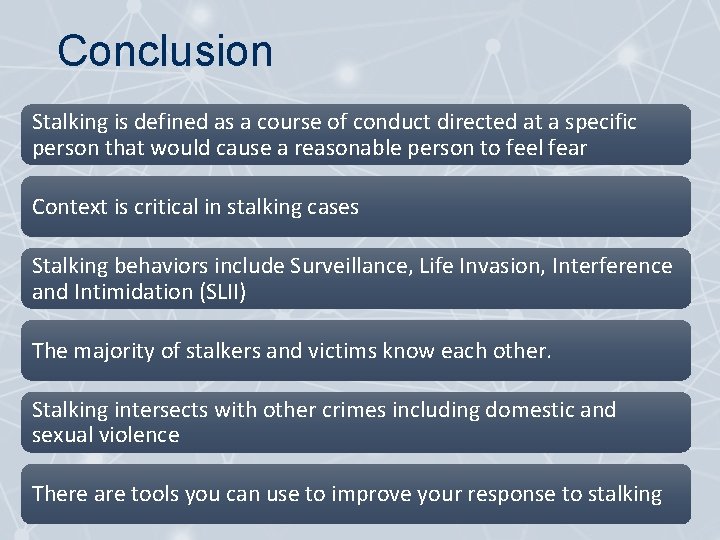 Conclusion

Stalking is defined as a course of conduct directed at a specific person that would cause a reasonable person to feel fear

Context is critical in stalking cases

Stalking behaviors include Surveillance, Life Invasion, Interference and Intimidation (SLII)

The majority of stalkers and victims know each other.

Stalking intersects with other crimes including domestic and sexual violence

There are tools you can use to improve your response to stalking